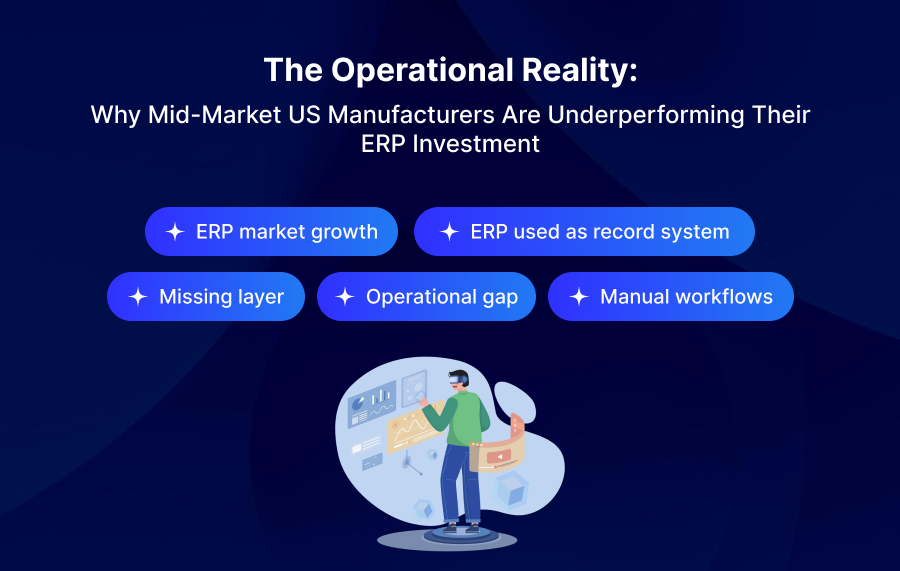 The Operational Reality:
Why Mid-Market US Manufacturers Are Underperforming Their ERP Investment

ERP market growth
ERP used as record system
Missing layer
Operational gap
Manual workflows